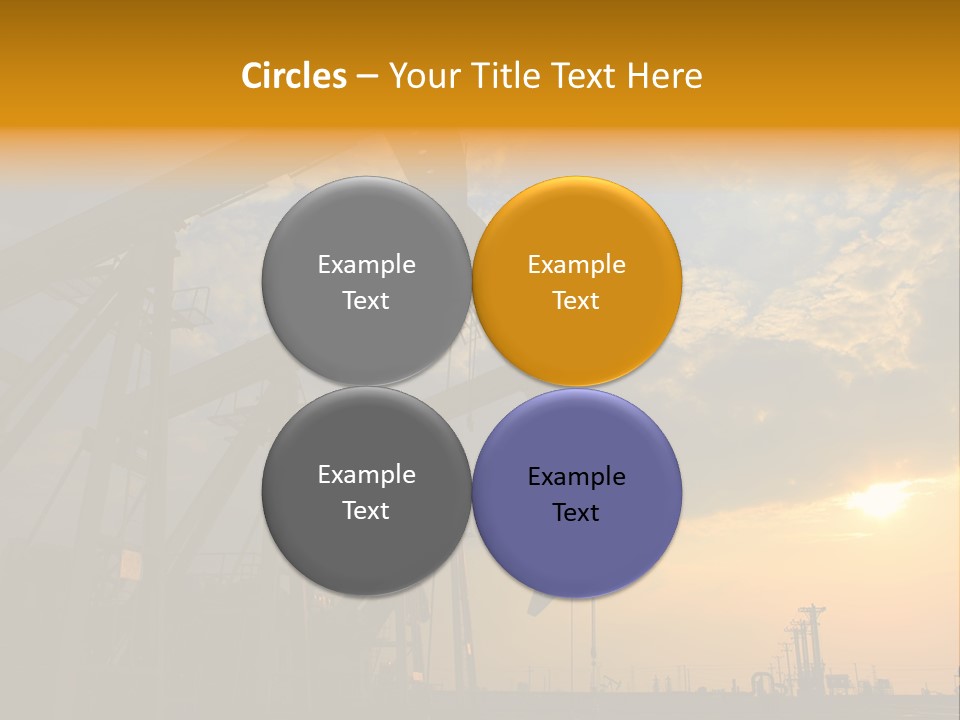 Circles – Your Title Text Here

Example Text

Example Text

Example Text

Example Text